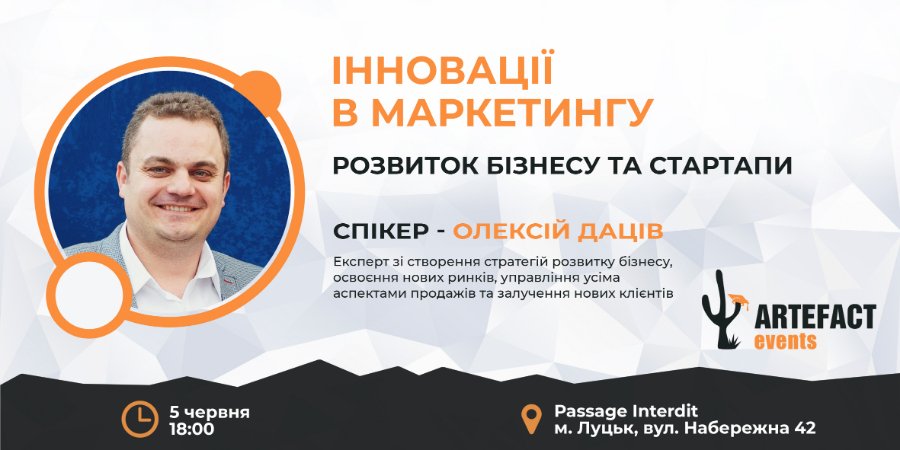 ІННОВАЦІЇ В МАРКЕТИНГУ

РОЗВИТОК БІЗНЕСУ ТА СТАРТАПИ

СПІКЕР - ОЛЕКСІЙ ДАЦІВ

Експерт зі створення стратегій розвитку бізнесу, освоєння нових ринків, управління усіма аспектами продажів та залучення нових клієнтів

ARTEFACT events

5 червня
18:00

Passage Interdit
м. Луцьк, вул. Набережна 42